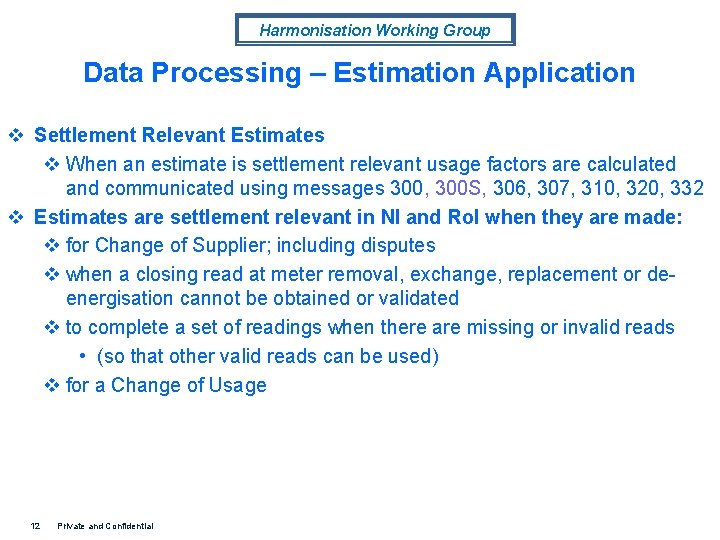 Harmonisation Working Group

Data Processing – Estimation Application

❖ Settlement Relevant Estimates

❖ When an estimate is settlement relevant usage factors are calculated and communicated using messages 300, 300S, 306, 307, 310, 320, 332

❖ Estimates are settlement relevant in NI and RoI when they are made:

❖ for Change of Supplier; including disputes

❖ when a closing read at meter removal, exchange, replacement or de-energisation cannot be obtained or validated

❖ to complete a set of readings when there are missing or invalid reads

• (so that other valid reads can be used)

❖ for a Change of Usage

12 Private and Confidential